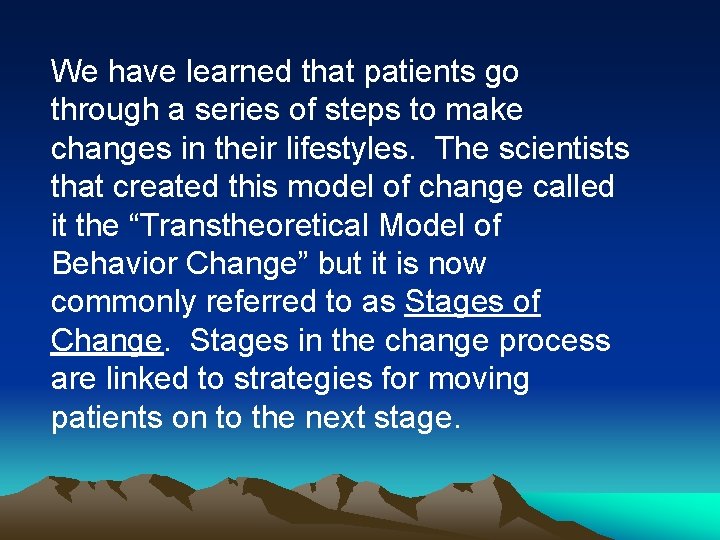 We have learned that patients go through a series of steps to make changes in their lifestyles.  The scientists that created this model of change called it the “Transtheoretical Model of Behavior Change” but it is now commonly referred to as Stages of Change.  Stages in the change process are linked to strategies for moving patients on to the next stage.